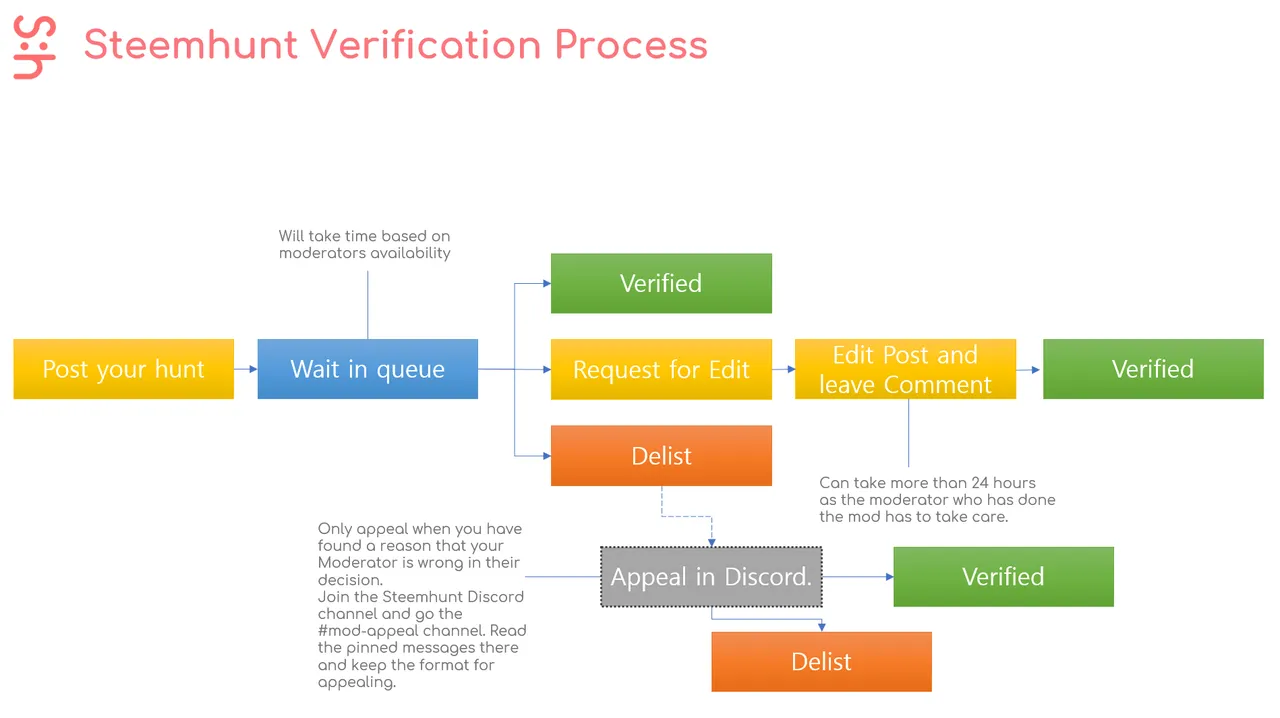 Steemhunt Verification Process

Will take time based on moderators availability

Post your hunt

Wait in queue

Verified

Request for Edit

Edit Post and leave Comment

Verified

Delist

Can take more than 24 hours as the moderator who has done the mod has to take care.

Only appeal when you have found a reason that your Moderator is wrong in their decision.
Join the Steemhunt Discord channel and go the #mod-appeal channel. Read the pinned messages there and keep the format for appealing.

Appeal in Discord.

Verified

Delist